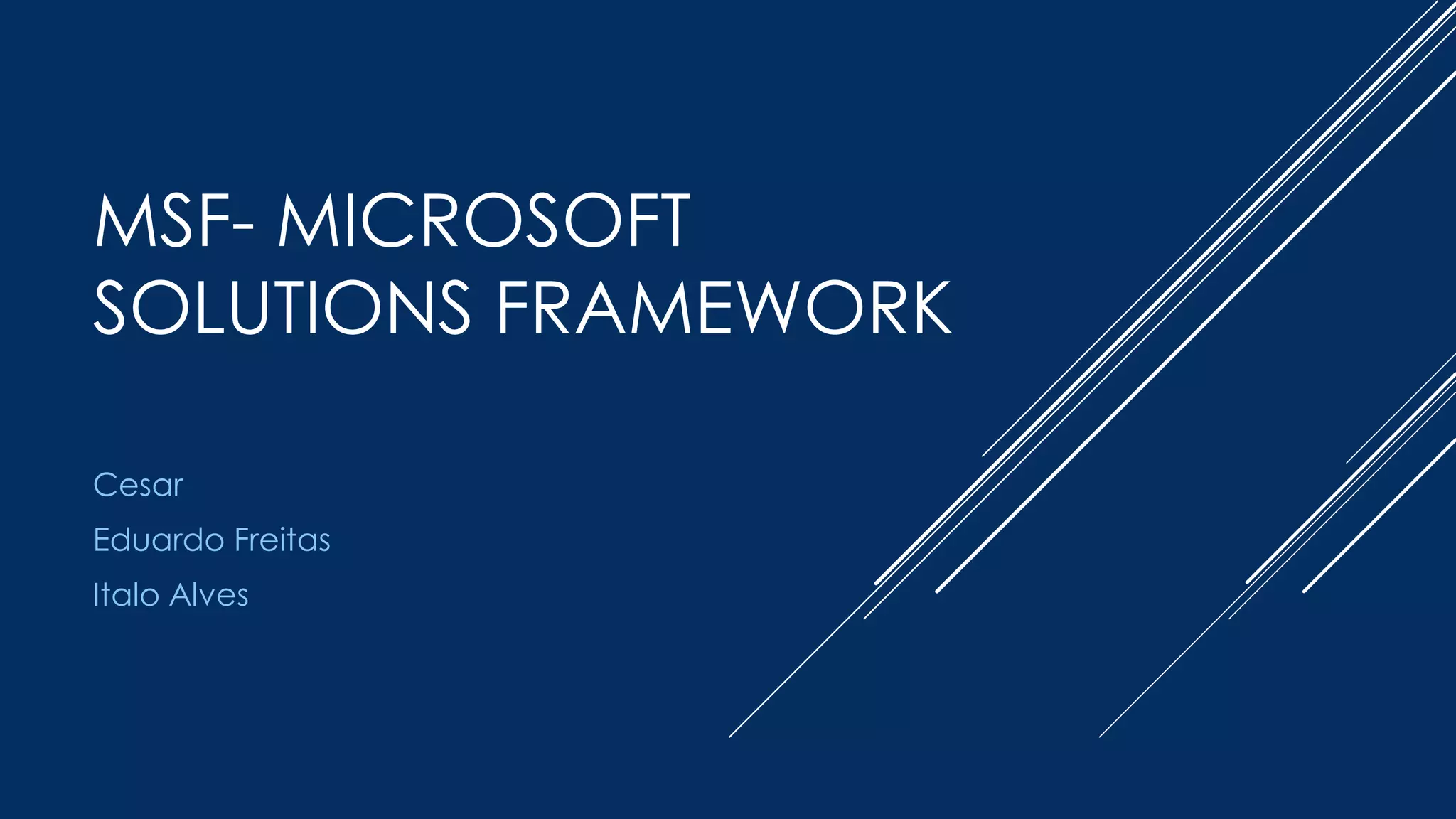 MSF- MICROSOFT SOLUTIONS FRAMEWORK

Cesar

Eduardo Freitas

Italo Alves